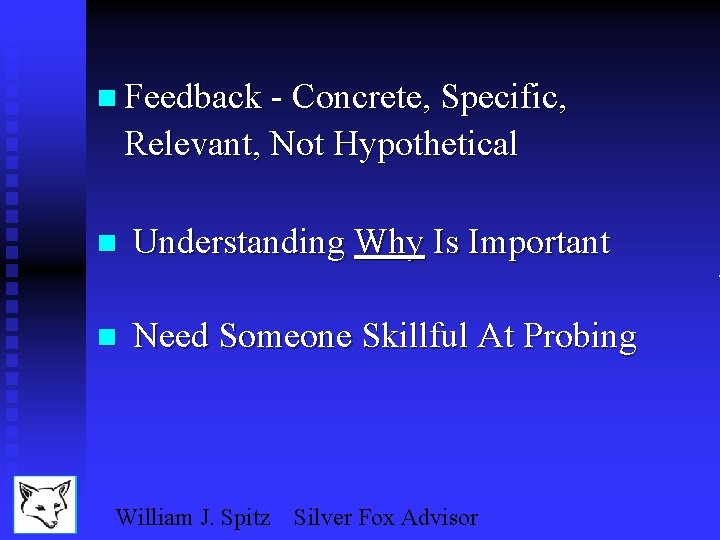 Feedback - Concrete, Specific, Relevant, Not Hypothetical

Understanding Why Is Important

Need Someone Skillful At Probing

William J. Spitz Silver Fox Advisor